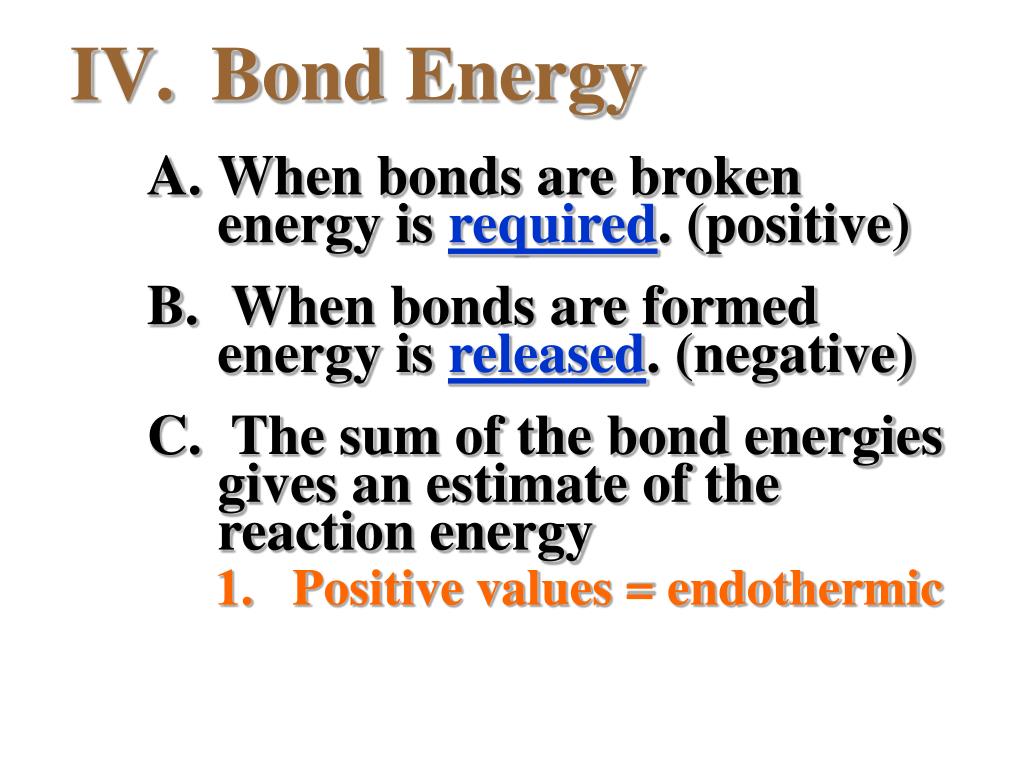 IV. Bond Energy

A. When bonds are broken energy is required. (positive)

B. When bonds are formed energy is released. (negative)

C. The sum of the bond energies gives an estimate of the reaction energy

1. Positive values = endothermic